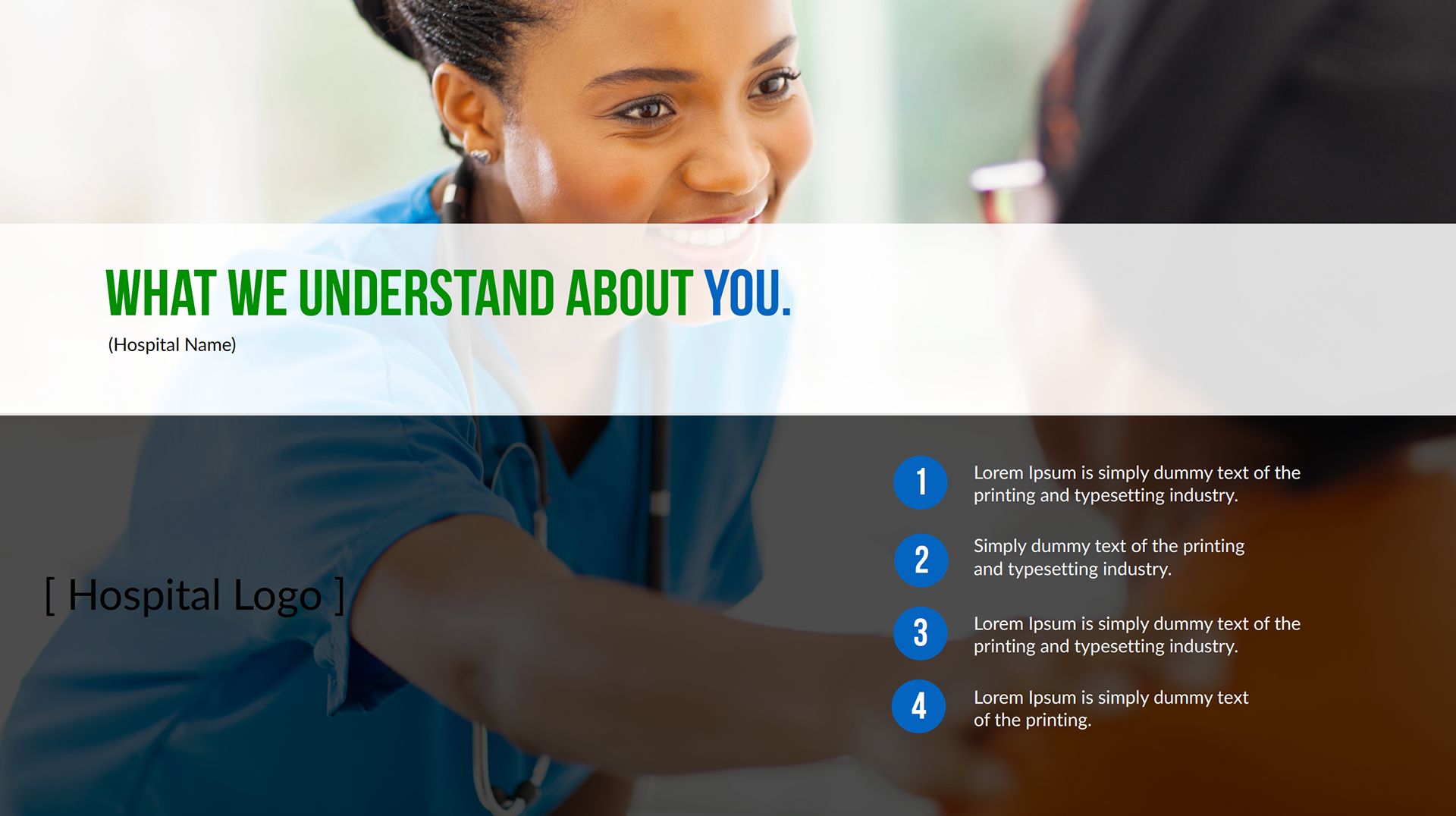 WHAT WE UNDERSTAND ABOUT YOU.

(Hospital Name)

[ Hospital Logo ]

1 Lorem Ipsum is simply dummy text of the printing and typesetting industry.

2 Simply dummy text of the printing and typesetting industry.

3 Lorem Ipsum is simply dummy text of the printing and typesetting industry.

4 Lorem Ipsum is simply dummy text of the printing.